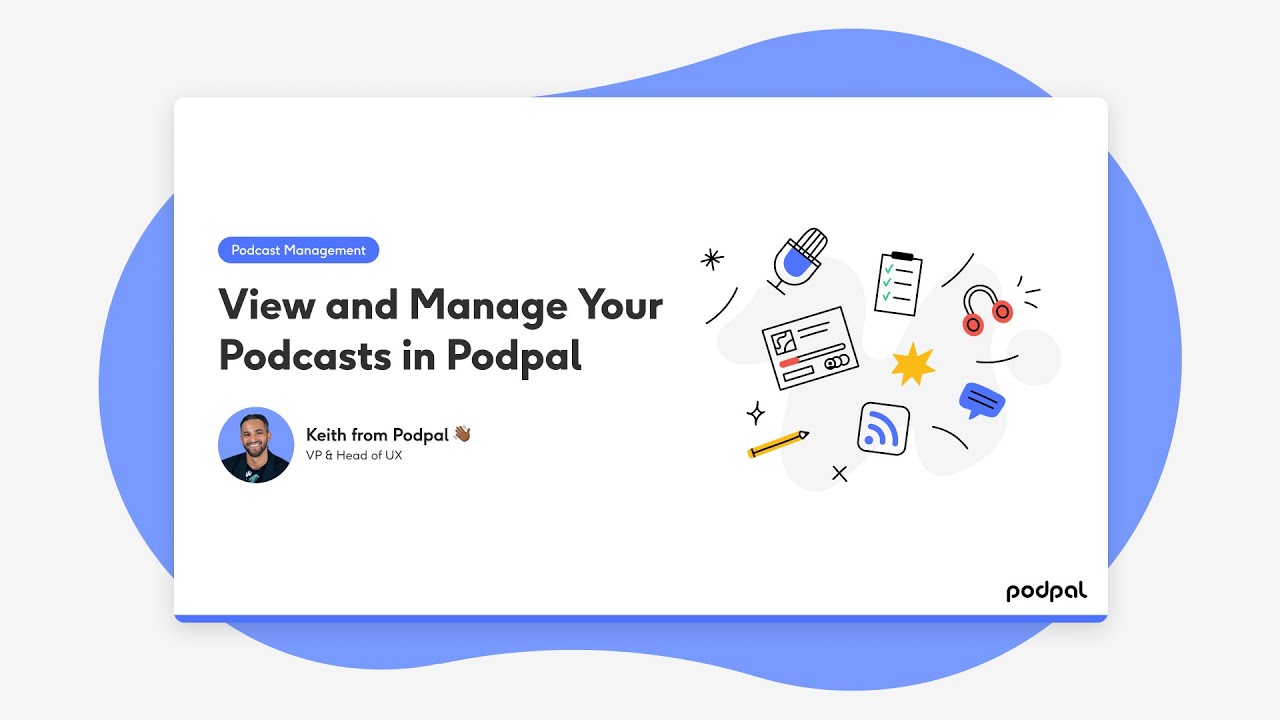 Podcast Management

View and Manage Your Podcasts in Podpal

Keith from Podpal 👋🏾
VP & Head of UX

podpal